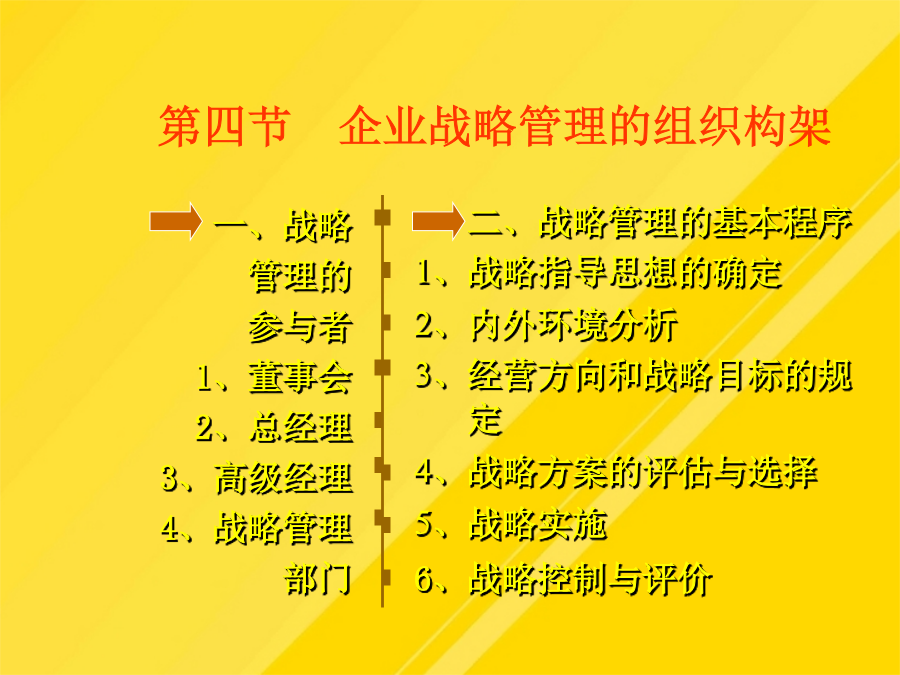 第四节 企业战略管理的组织构架

一、战略管理的参与者
1、董事会
2、总经理
3、高级经理
4、战略管理部门

二、战略管理的基本程序
1、战略指导思想的确定
2、内外环境分析
3、经营方向和战略目标的规定
4、战略方案的评估与选择
5、战略实施
6、战略控制与评价